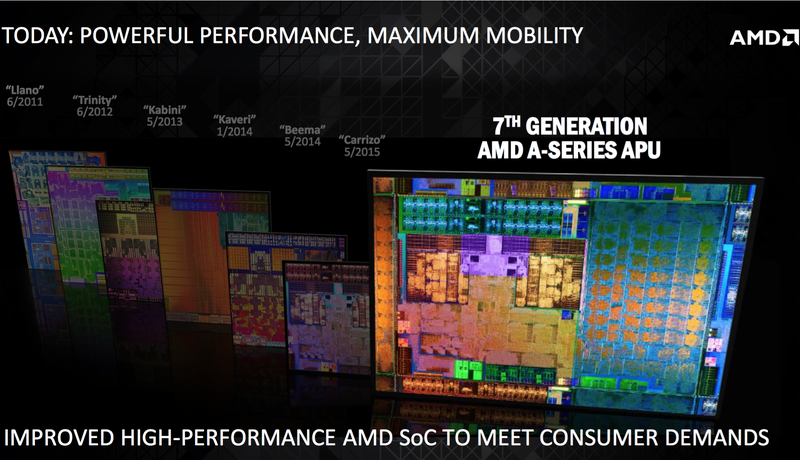 TODAY: POWERFUL PERFORMANCE, MAXIMUM MOBILITY

AMD

"Llano"
6/2011

"Trinity"
6/2012

"Kabini"
5/2013

"Kaveri"
1/2014

"Beema"
5/2014

"Carrizo"
5/2015

$7^{TH}$ GENERATION
AMD A-SERIES APU

IMPROVED HIGH-PERFORMANCE AMD SoC TO MEET CONSUMER DEMANDS